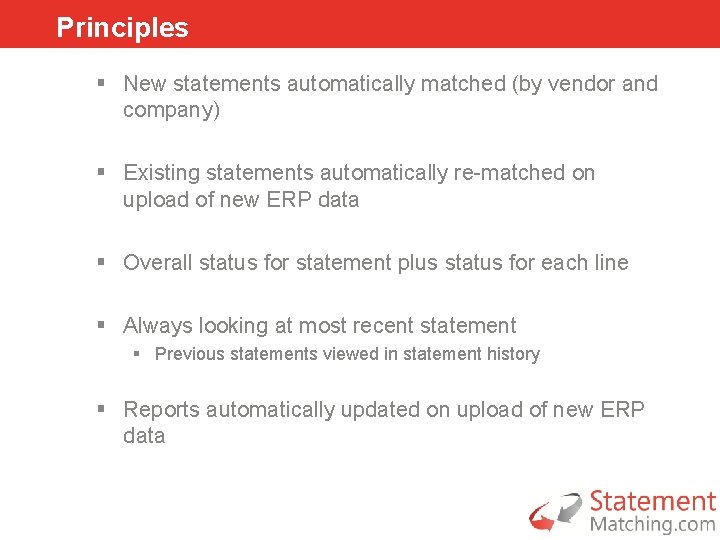 Principles

▪ New statements automatically matched (by vendor and company)

▪ Existing statements automatically re-matched on upload of new ERP data

▪ Overall status for statement plus status for each line

▪ Always looking at most recent statement
  ▪ Previous statements viewed in statement history

▪ Reports automatically updated on upload of new ERP data

Statement Matching.com